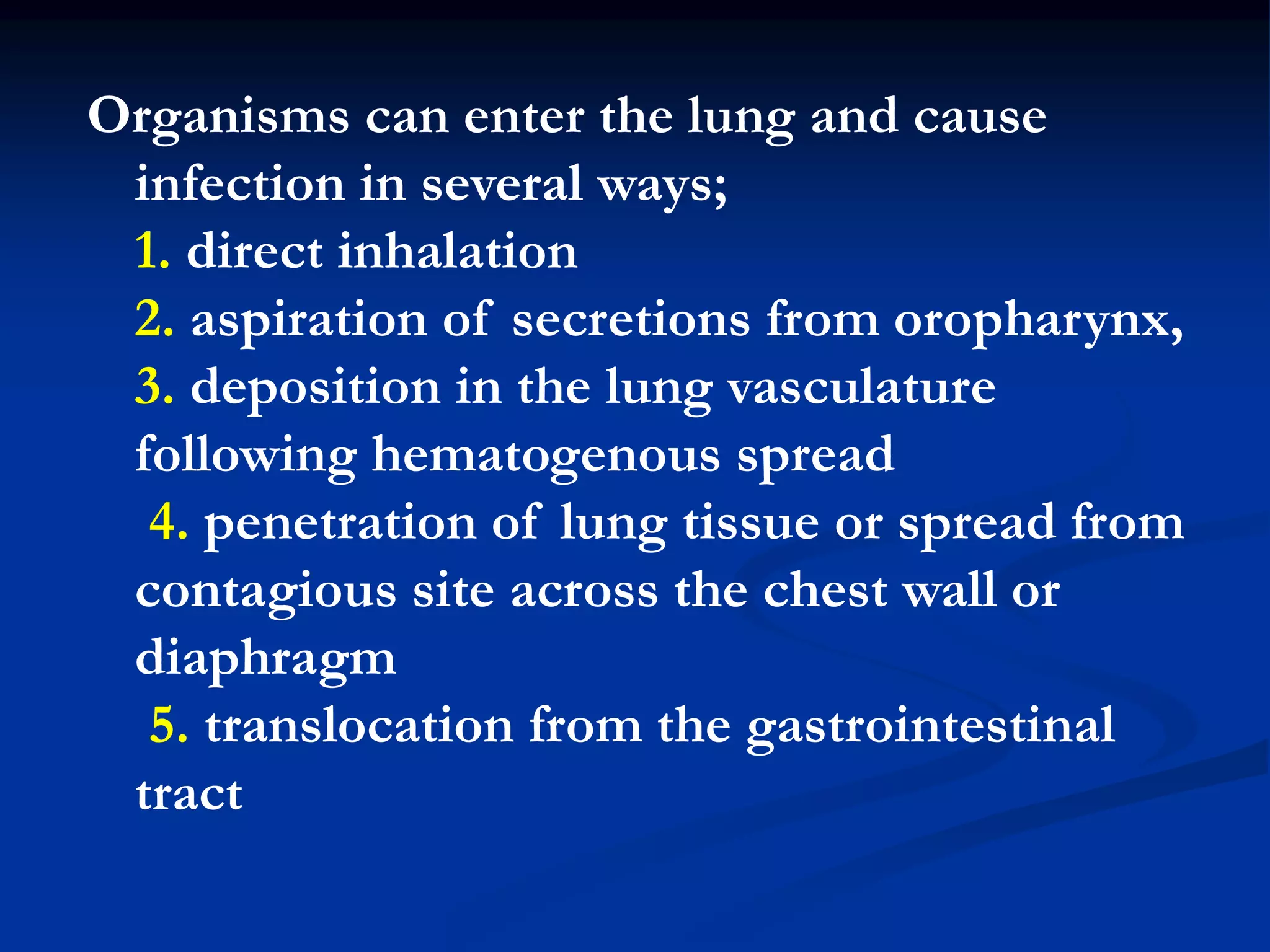 Organisms can enter the lung and cause infection in several ways;
1. direct inhalation
2. aspiration of secretions from oropharynx,
3. deposition in the lung vasculature following hematogenous spread
4. penetration of lung tissue or spread from contagious site across the chest wall or diaphragm
5. translocation from the gastrointestinal tract